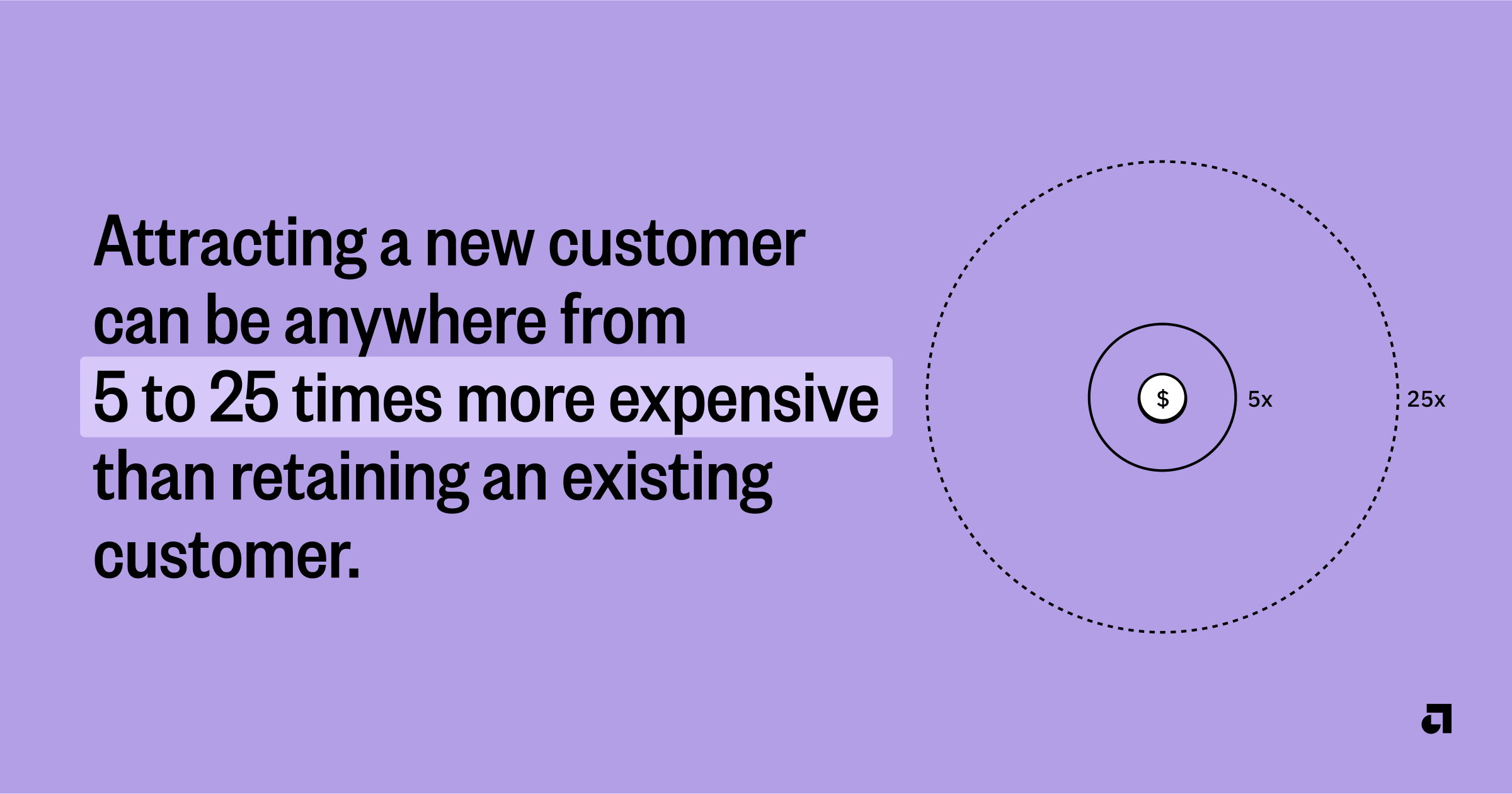 Attracting a new customer can be anywhere from 5 to 25 times more expensive than retaining an existing customer.

$

5x

25x